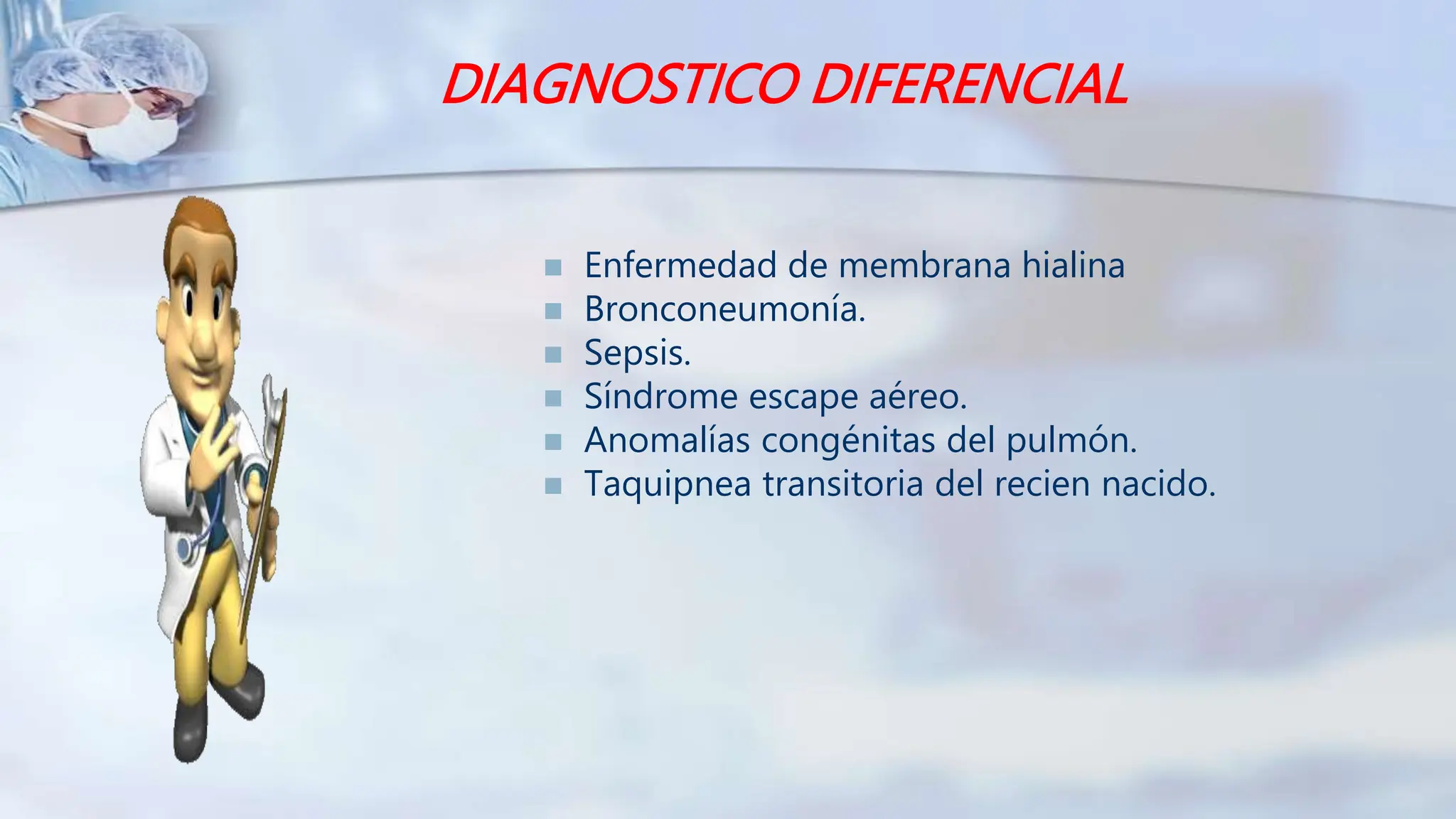 DIAGNOSTICO DIFERENCIAL

- Enfermedad de membrana hialina
- Bronconeumonía.
- Sepsis.
- Síndrome escape aéreo.
- Anomalías congénitas del pulmón.
- Taquipnea transitoria del recien nacido.